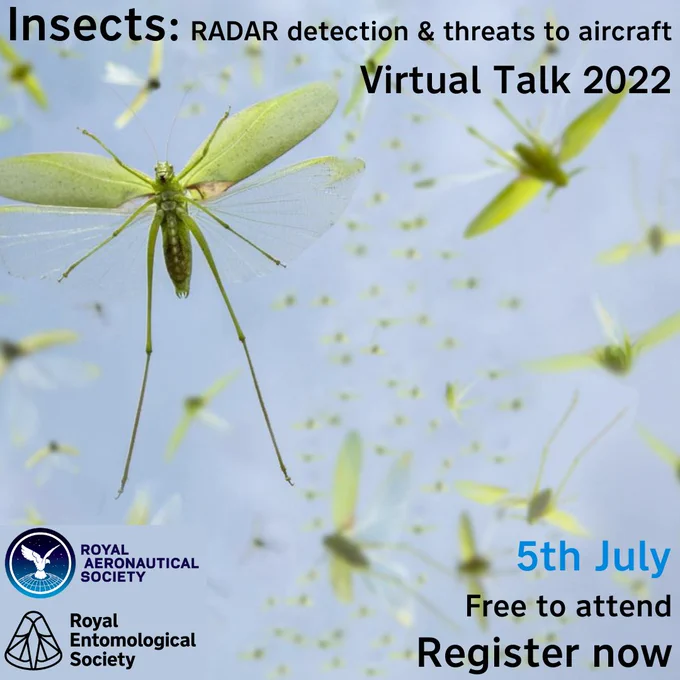 Insects: RADAR detection & threats to aircraft

Virtual Talk 2022

ROYAL AERONAUTICAL SOCIETY

Royal Entomological Society

5th July

Free to attend

Register now